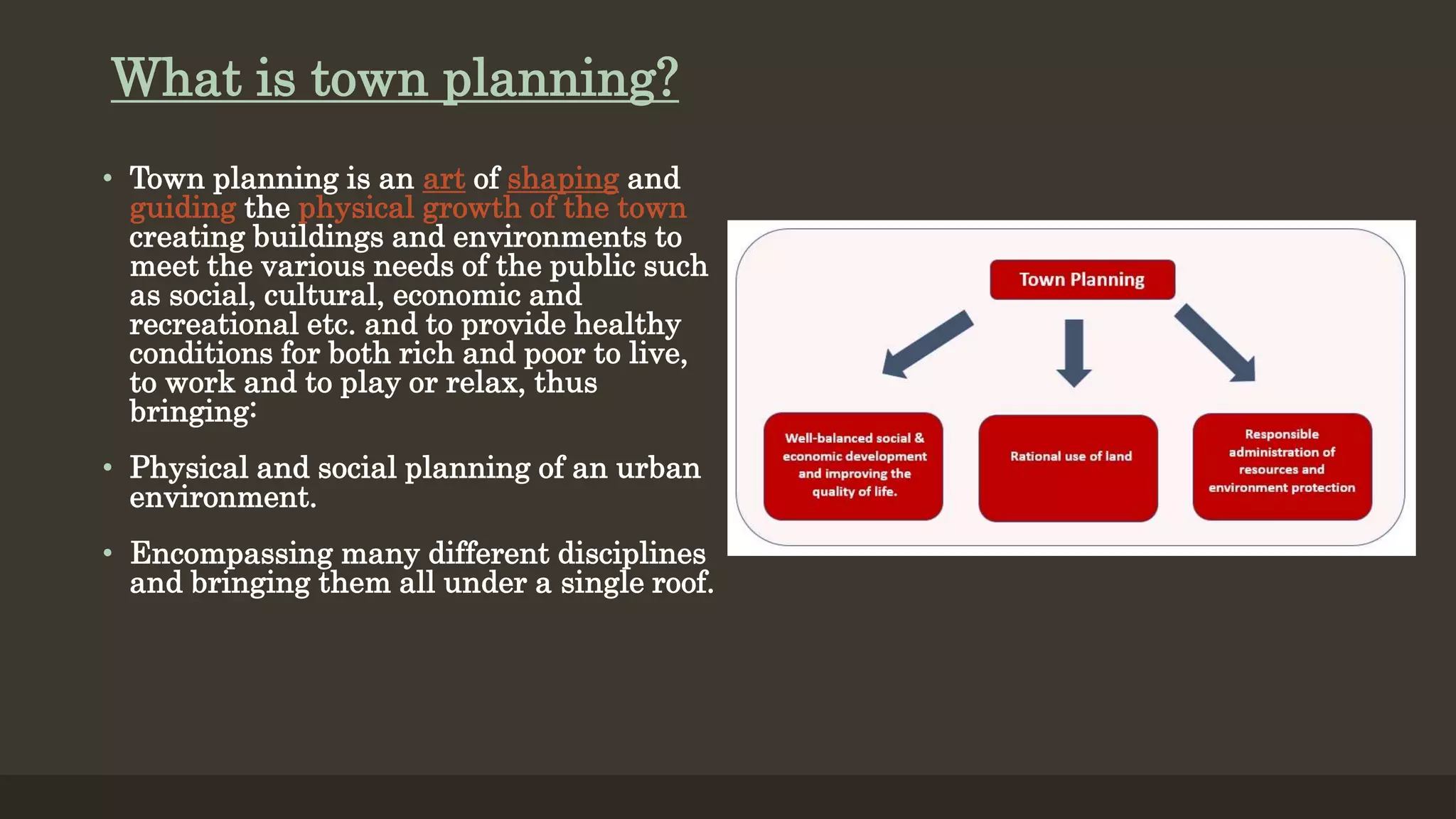 What is town planning?

• Town planning is an art of shaping and guiding the physical growth of the town creating buildings and environments to meet the various needs of the public such as social, cultural, economic and recreational etc. and to provide healthy conditions for both rich and poor to live, to work and to play or relax, thus bringing:

• Physical and social planning of an urban environment.

• Encompassing many different disciplines and bringing them all under a single roof.

Town Planning

Well-balanced social & economic development and improving the quality of life.

Rational use of land

Responsible administration of resources and environment protection